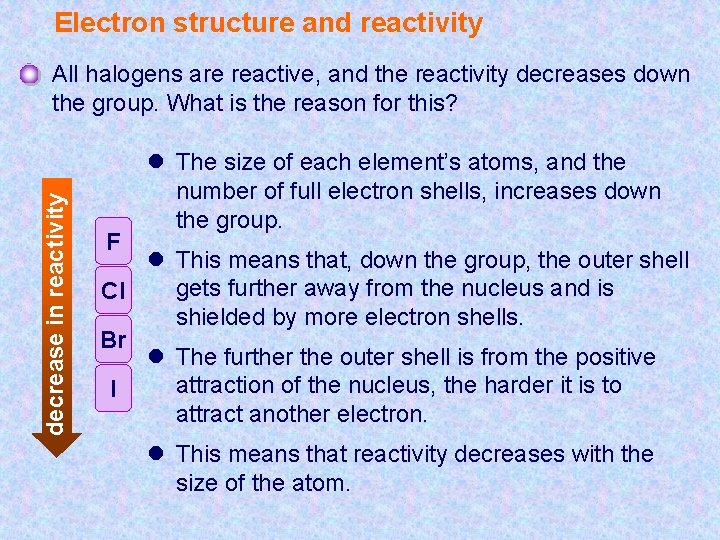 Electron structure and reactivity

All halogens are reactive, and the reactivity decreases down the group. What is the reason for this?

decrease in reactivity

F
Cl
Br
I

The size of each element's atoms, and the number of full electron shells, increases down the group.

This means that, down the group, the outer shell gets further away from the nucleus and is shielded by more electron shells.

The further the outer shell is from the positive attraction of the nucleus, the harder it is to attract another electron.

This means that reactivity decreases with the size of the atom.